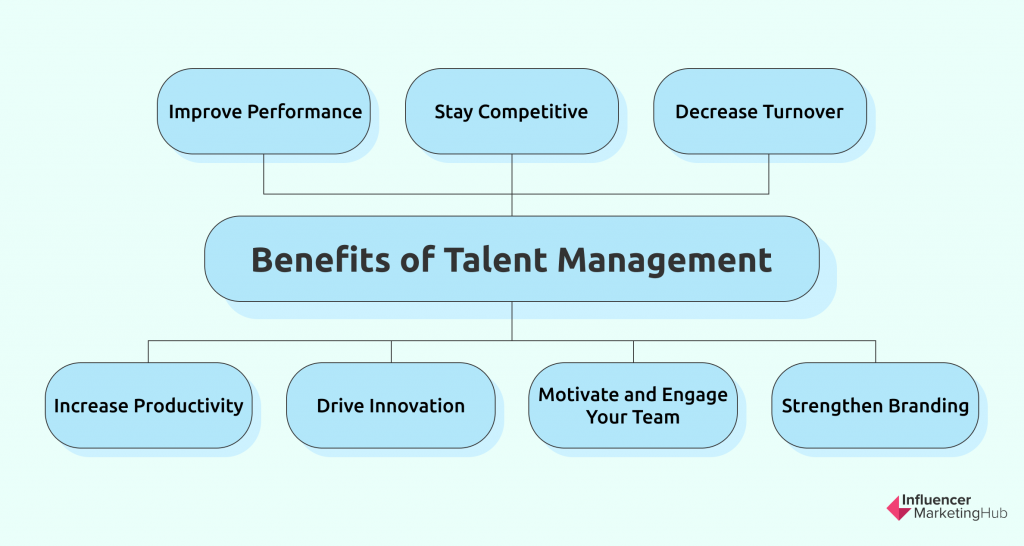 Improve Performance

Stay Competitive

Decrease Turnover

Benefits of Talent Management

Increase Productivity

Drive Innovation

Motivate and Engage Your Team

Strengthen Branding

Influencer MarketingHub